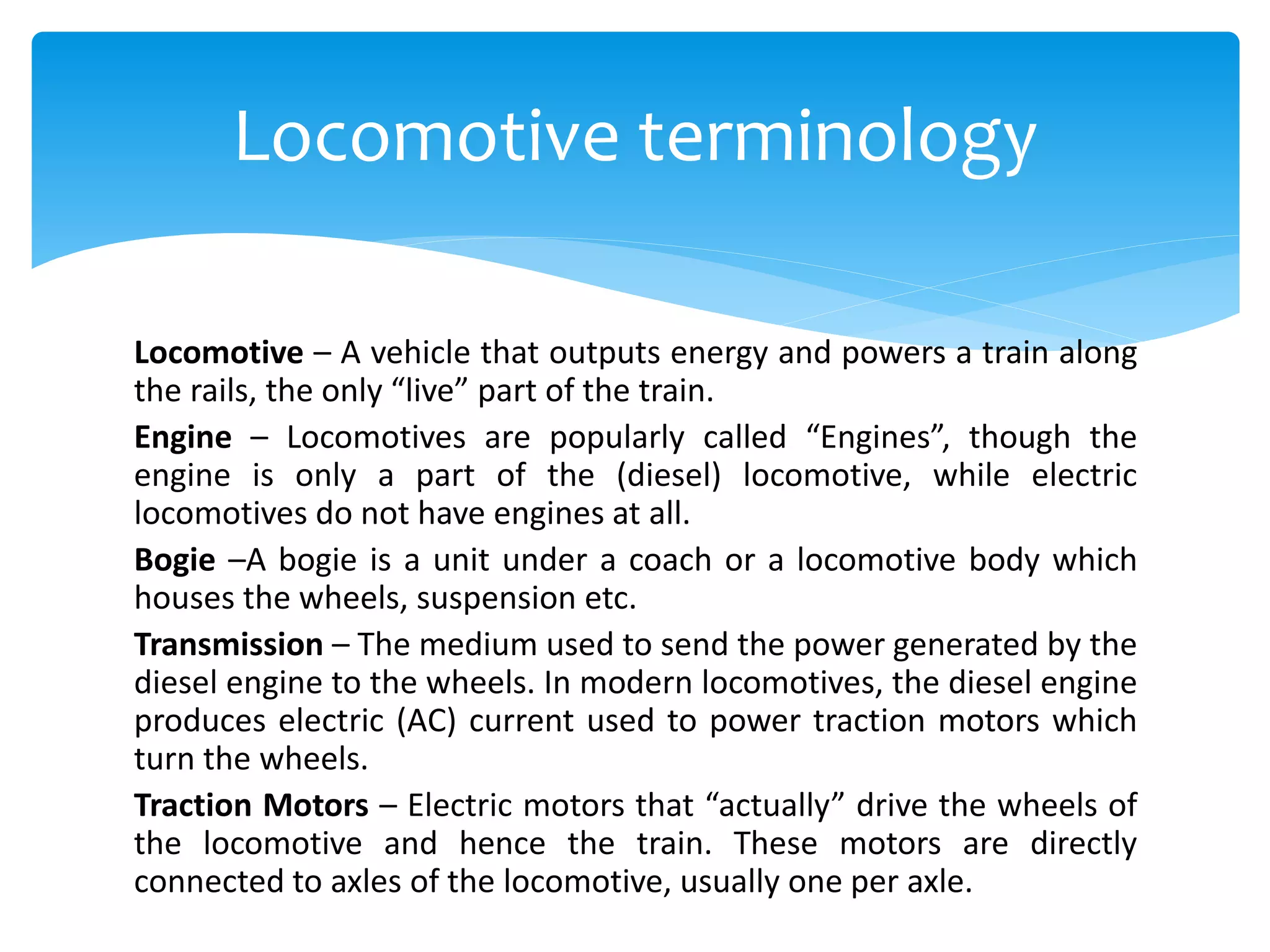 Locomotive terminology

Locomotive – A vehicle that outputs energy and powers a train along the rails, the only “live” part of the train.

Engine – Locomotives are popularly called “Engines”, though the engine is only a part of the (diesel) locomotive, while electric locomotives do not have engines at all.

Bogie –A bogie is a unit under a coach or a locomotive body which houses the wheels, suspension etc.

Transmission – The medium used to send the power generated by the diesel engine to the wheels. In modern locomotives, the diesel engine produces electric (AC) current used to power traction motors which turn the wheels.

Traction Motors – Electric motors that “actually” drive the wheels of the locomotive and hence the train. These motors are directly connected to axles of the locomotive, usually one per axle.